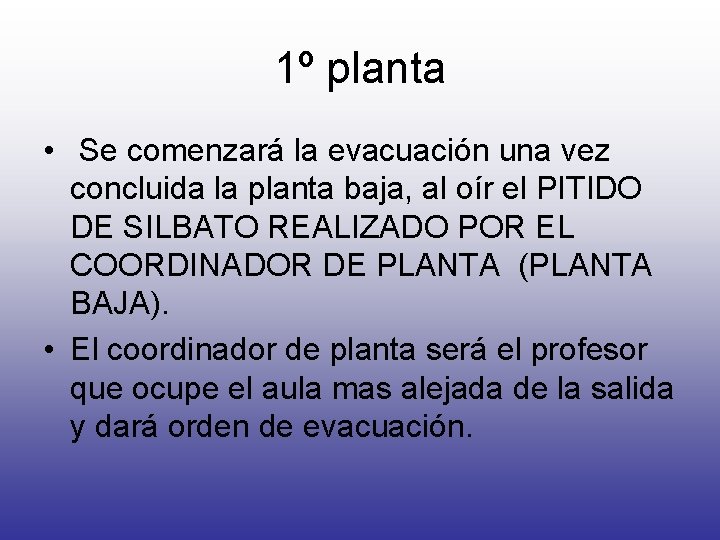 1º planta

• Se comenzará la evacuación una vez concluida la planta baja, al oír el PITIDO DE SILBATO REALIZADO POR EL COORDINADOR DE PLANTA (PLANTA BAJA).

• El coordinador de planta será el profesor que ocupe el aula mas alejada de la salida y dará orden de evacuación.